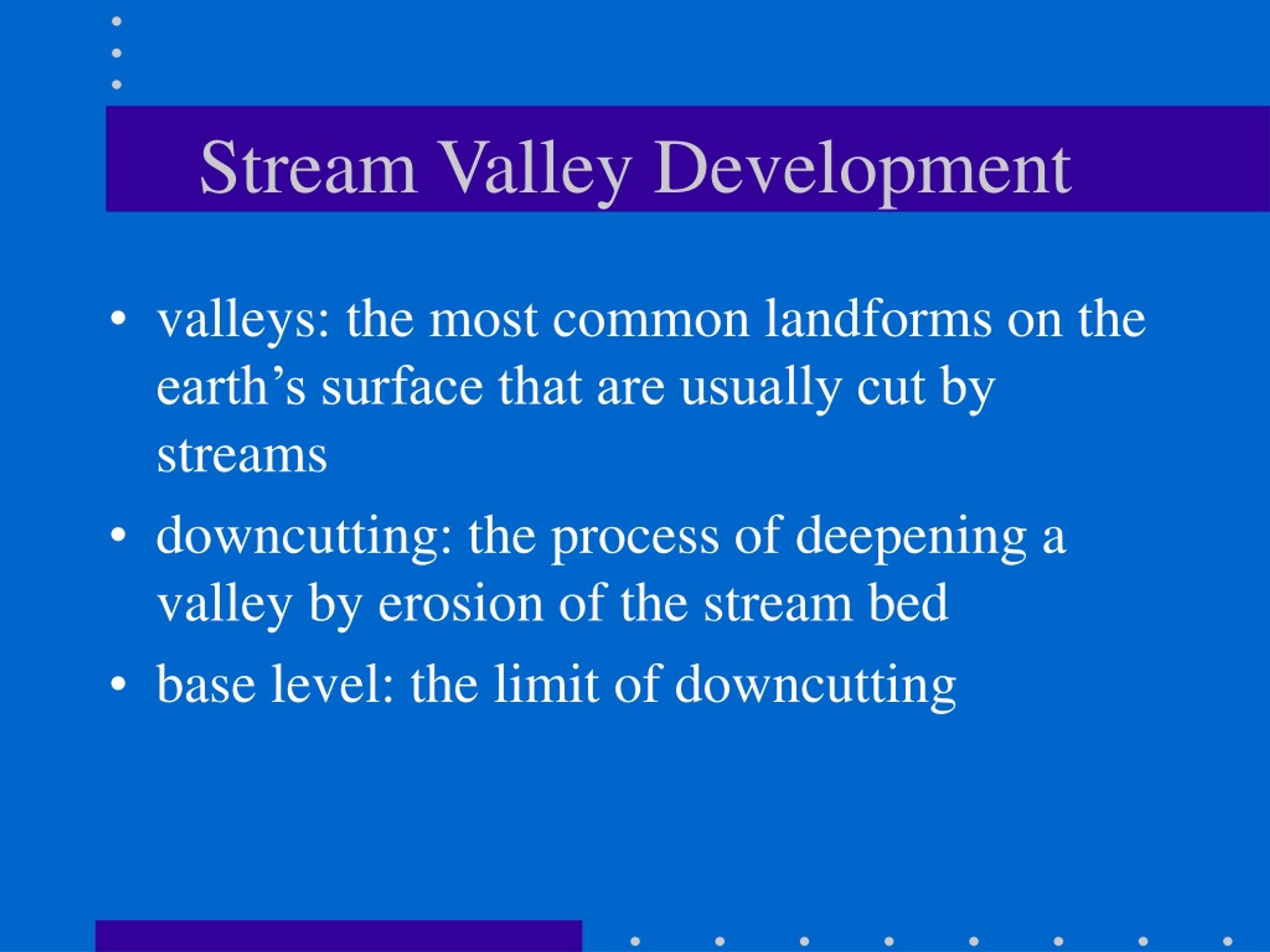 Stream Valley Development

• valleys: the most common landforms on the earth’s surface that are usually cut by streams
• downcutting: the process of deepening a valley by erosion of the stream bed
• base level: the limit of downcutting